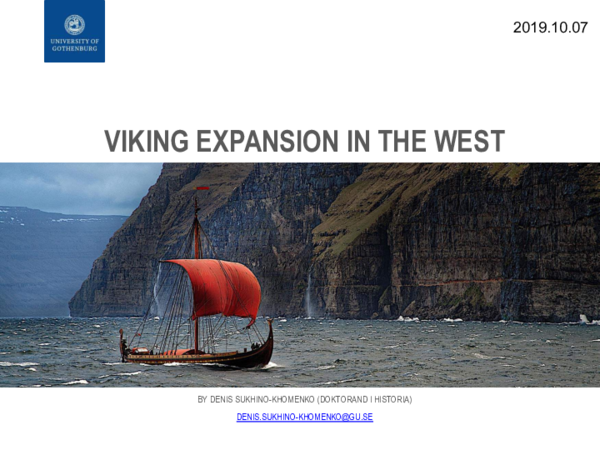 UNIVERSITY OF GOTHENBURG

2019.10.07

VIKING EXPANSION IN THE WEST

BY DENIS SUKHINO-KHOMENKO (DOKTORAND I HISTORIA)

DENIS.SUKHINO-KHOMENKO@GU.SE